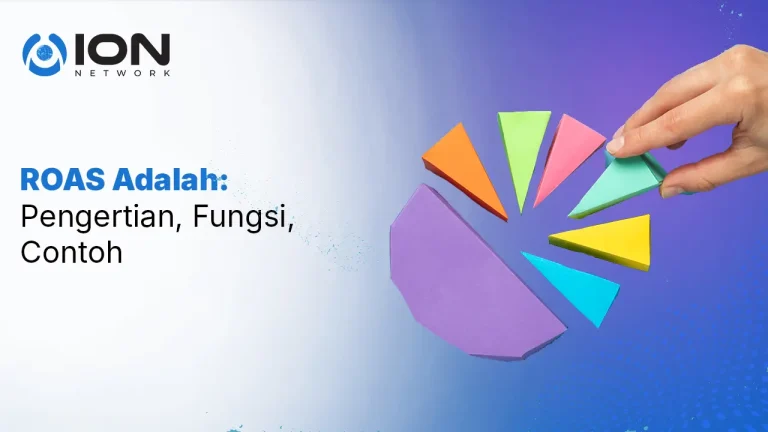 ION
NETWORK

ROAS Adalah:
Pengertian, Fungsi, Contoh